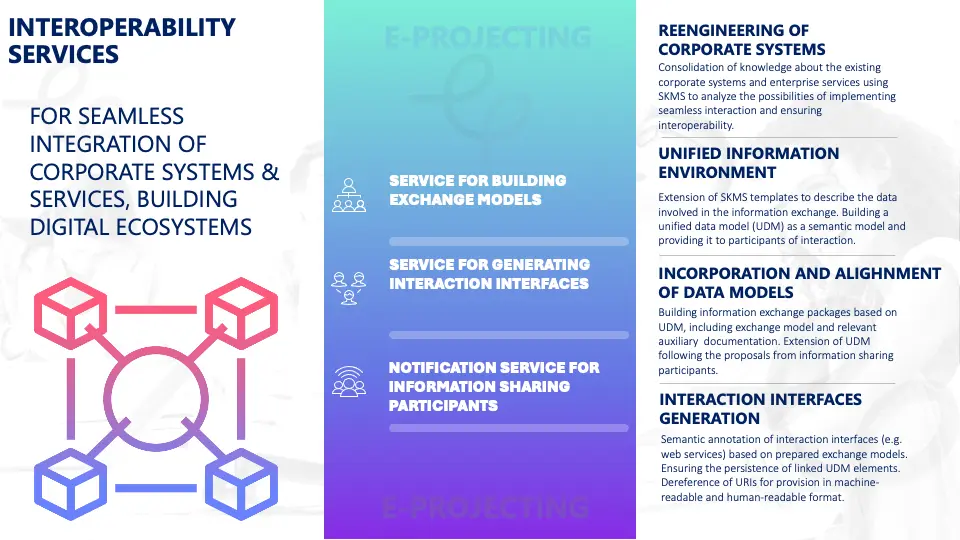 INTEROPERABILITY SERVICES

FOR SEAMLESS INTEGRATION OF CORPORATE SYSTEMS & SERVICES, BUILDING DIGITAL ECOSYSTEMS

E-PROJECTING

SERVICE FOR BUILDING EXCHANGE MODELS

SERVICE FOR GENERATING INTERACTION INTERFACES

NOTIFICATION SERVICE FOR INFORMATION SHARING PARTICIPANTS

E-PROJECTING

REENGINEERING OF CORPORATE SYSTEMS

Consolidation of knowledge about the existing corporate systems and enterprise services using SKMS to analyze the possibilities of implementing seamless interaction and ensuring interoperability.

UNIFIED INFORMATION ENVIRONMENT

Extension of SKMS templates to describe the data involved in the information exchange. Building a unified data model (UDM) as a semantic model and providing it to participants of interaction.

INCORPORATION AND ALIGHNMENT OF DATA MODELS

Building information exchange packages based on UDM, including exchange model and relevant auxiliary documentation. Extension of UDM following the proposals from information sharing participants.

INTERACTION INTERFACES GENERATION

Semantic annotation of interaction interfaces (e.g. web services) based on prepared exchange models. Ensuring the persistence of linked UDM elements. Dereference of URIs for provision in machine-readable and human-readable format.